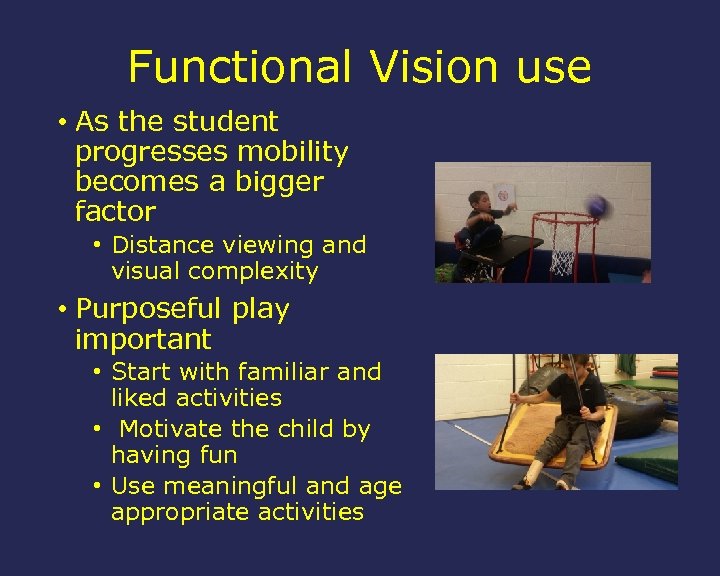 Functional Vision use

• As the student progresses mobility becomes a bigger factor
  • Distance viewing and visual complexity
• Purposeful play important
  • Start with familiar and liked activities
  • Motivate the child by having fun
  • Use meaningful and age appropriate activities